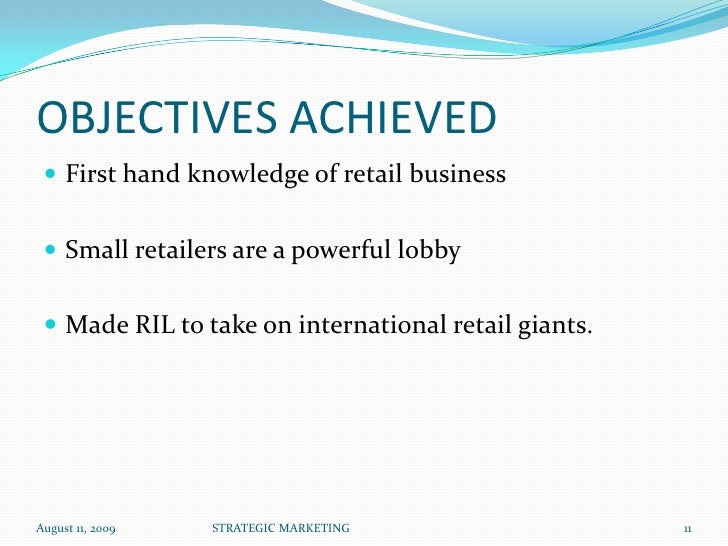 OBJECTIVES ACHIEVED

First hand knowledge of retail business

Small retailers are a powerful lobby

Made RIL to take on international retail giants.

August 11, 2009

STRATEGIC MARKETING

11